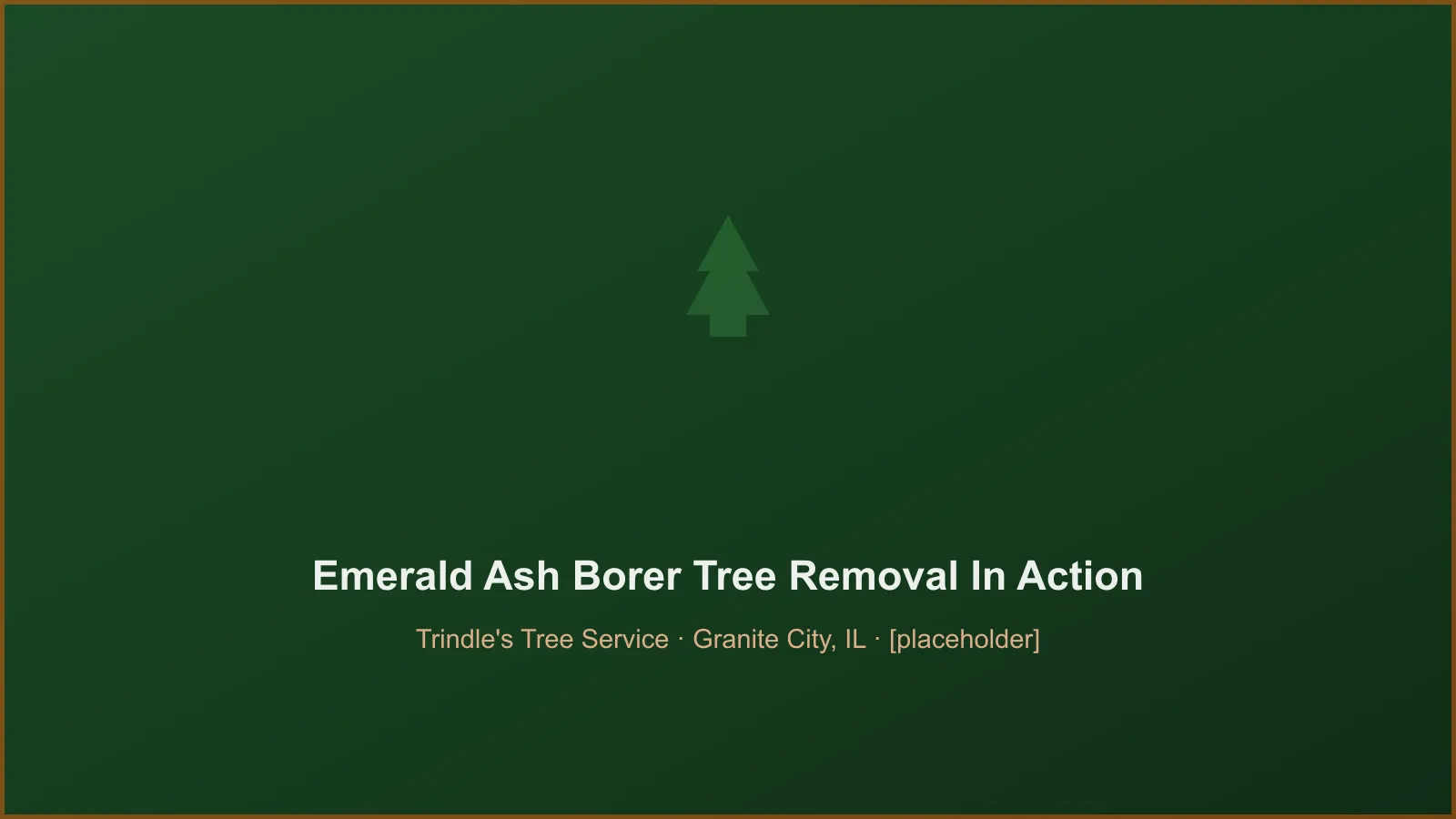 Emerald Ash Borer Tree Removal In Action

Trindle's Tree Service · Granite City, IL · [placeholder]